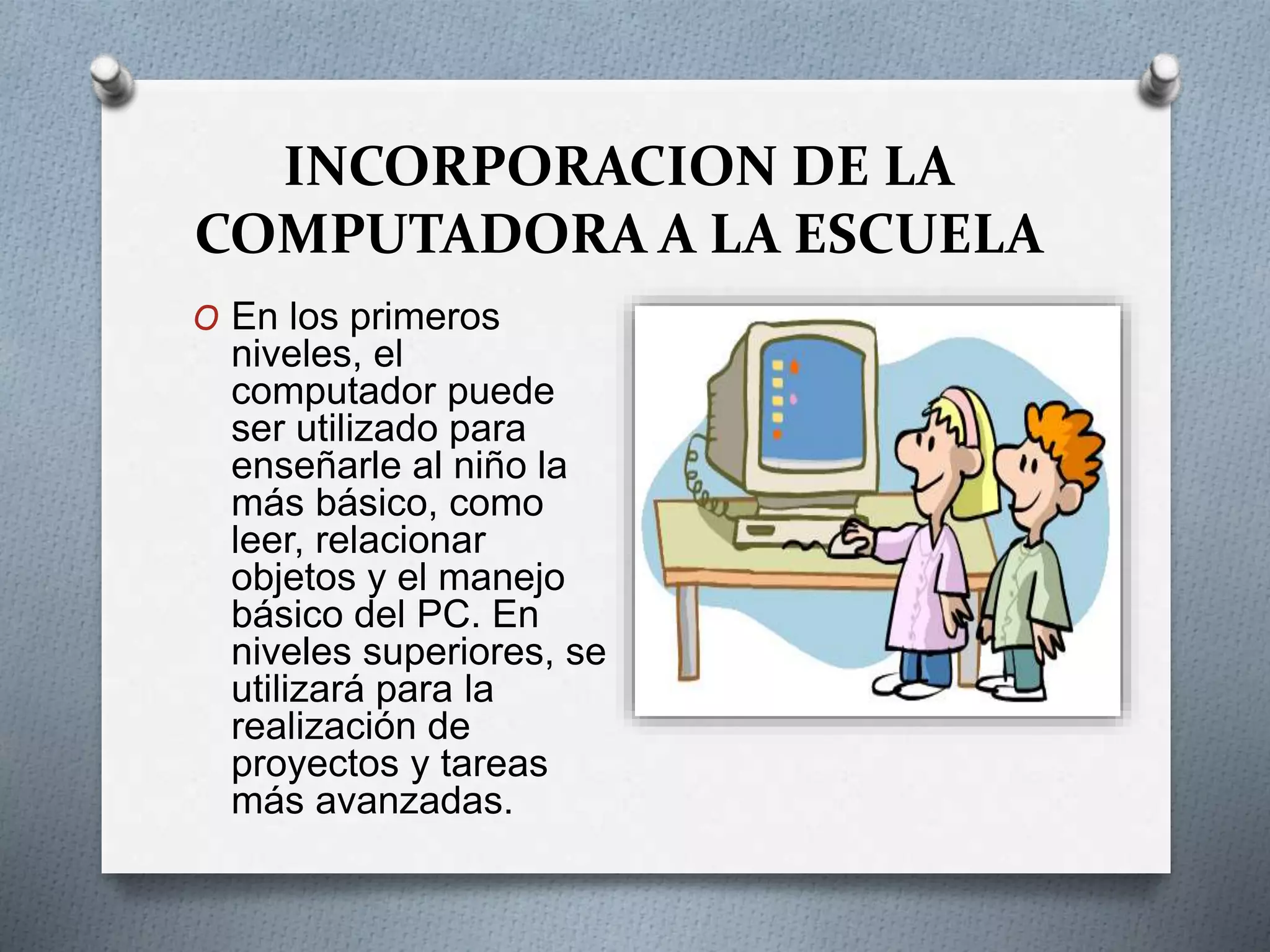 INCORPORACION DE LA COMPUTADORA A LA ESCUELA

O En los primeros niveles, el computador puede ser utilizado para enseñarle al niño la más básico, como leer, relacionar objetos y el manejo básico del PC. En niveles superiores, se utilizará para la realización de proyectos y tareas más avanzadas.